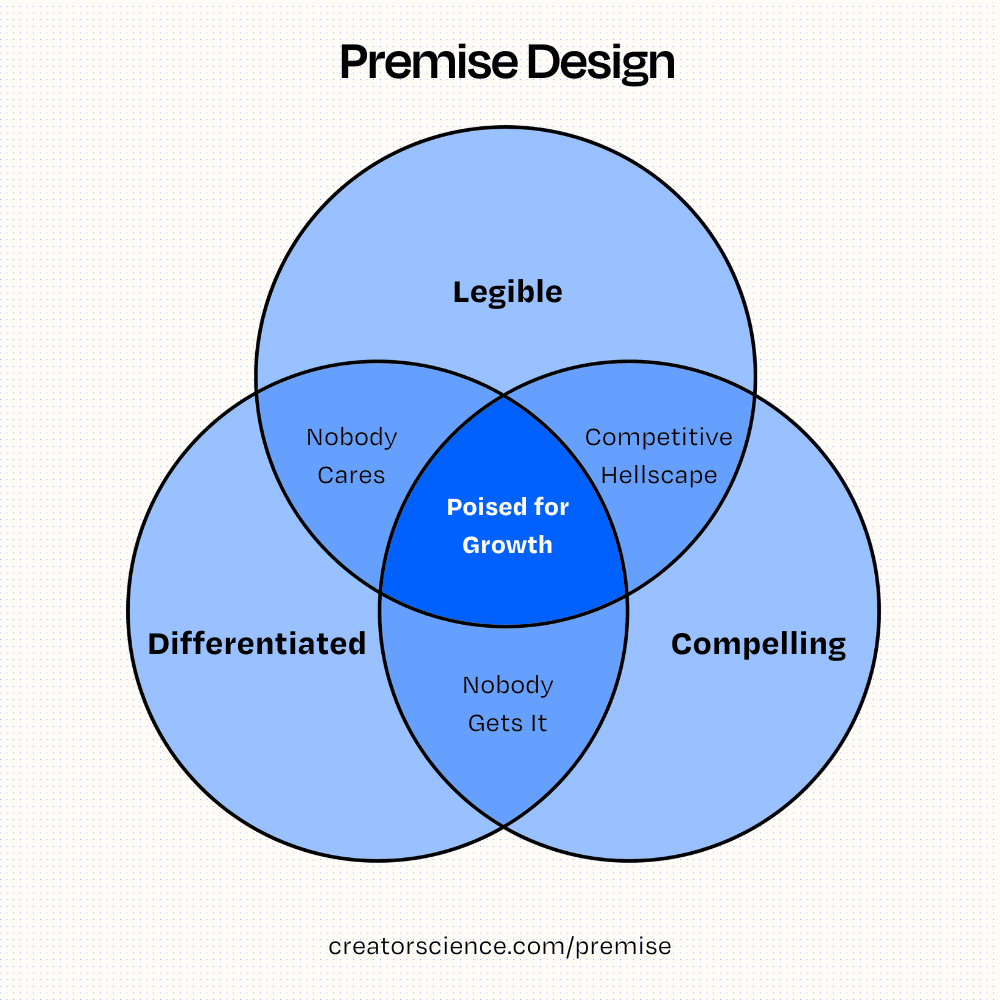 Premise Design

Legible

Nobody Cares

Competitive Hellscape

Poised for Growth

Differentiated

Compelling

Nobody Gets It

creatorscience.com/premise